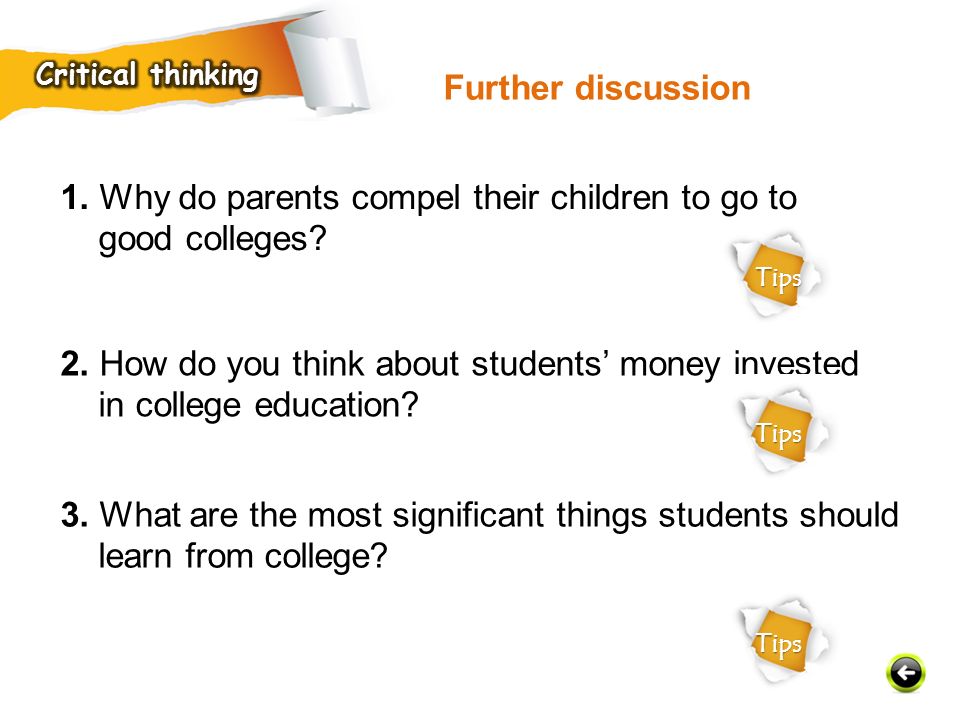 Critical thinking

Further discussion

1. Why do parents compel their children to go to good colleges?

Tips

2. How do you think about students’ money invested in college education?

Tips

3. What are the most significant things students should learn from college?

Tips